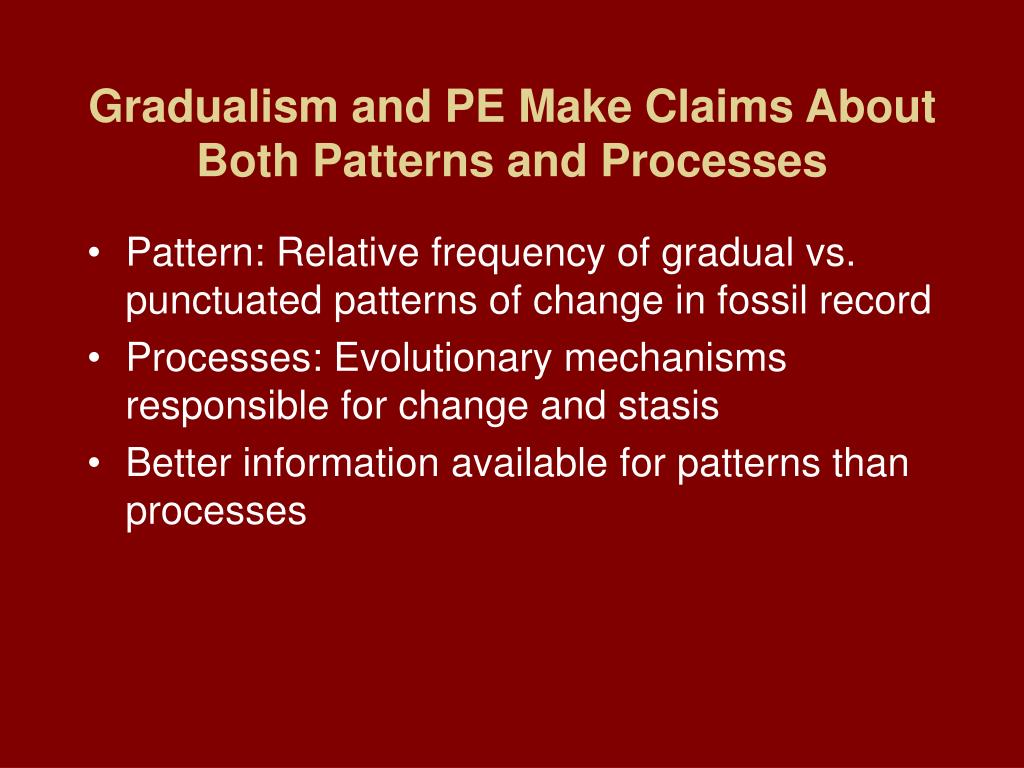 Gradualism and PE Make Claims About Both Patterns and Processes

• Pattern: Relative frequency of gradual vs. punctuated patterns of change in fossil record
• Processes: Evolutionary mechanisms responsible for change and stasis
• Better information available for patterns than processes